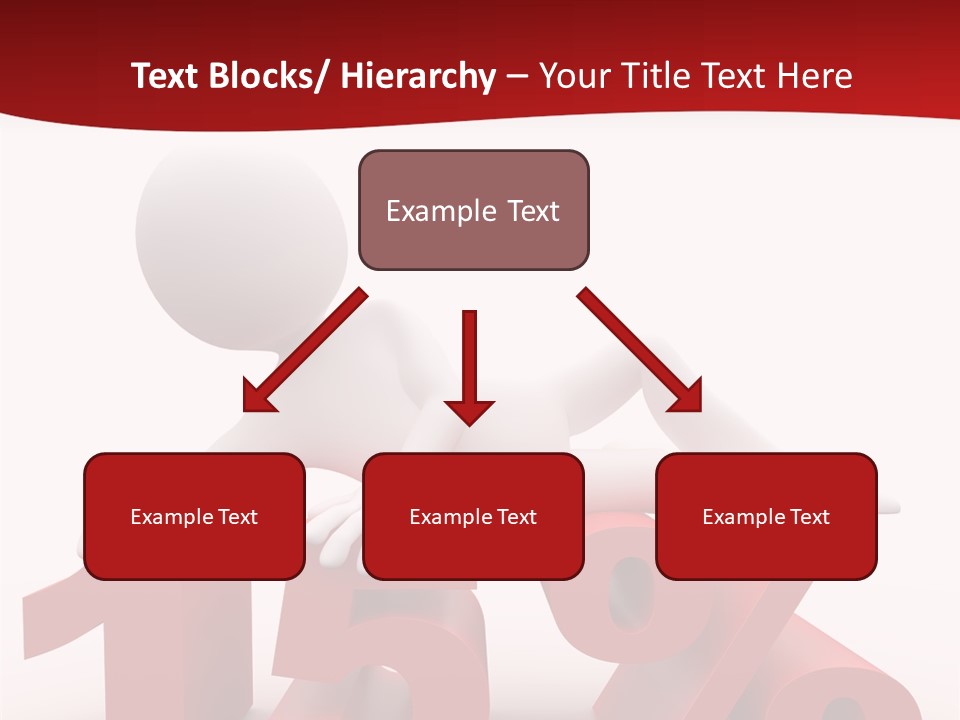 Text Blocks/ Hierarchy – Your Title Text Here

Example Text

Example Text

Example Text

Example Text

15%